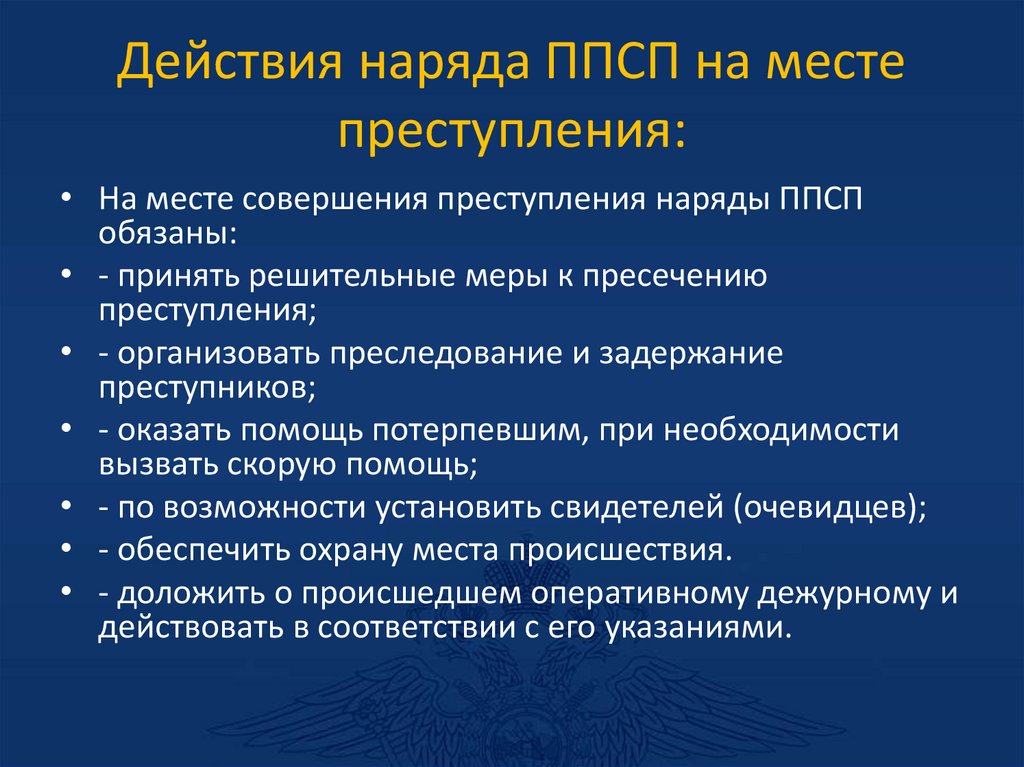 Действия наряда ППСП на месте преступления:

• На месте совершения преступления наряды ППСП обязаны:
• - принять решительные меры к пресечению преступления;
• - организовать преследование и задержание преступников;
• - оказать помощь потерпевшим, при необходимости вызвать скорую помощь;
• - по возможности установить свидетелей (очевидцев);
• - обеспечить охрану места происшествия.
• - доложить о происшедшем оперативному дежурному и действовать в соответствии с его указаниями.